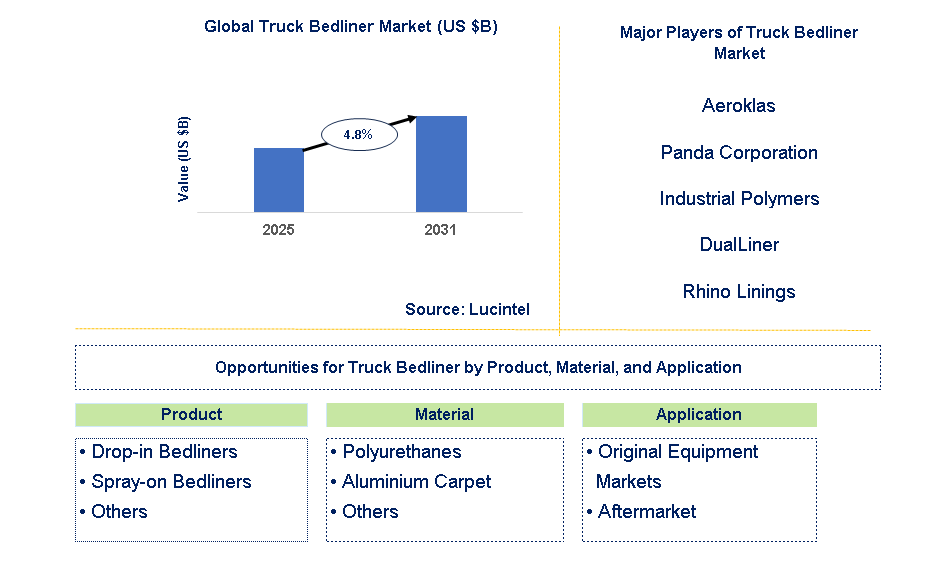 Global Truck Bedliner Market (US $B)

Value (US $B)

4.8%

2025

2031

Source: Lucintel

Major Players of Truck Bedliner Market

Aeroklas

Panda Corporation

Industrial Polymers

DualLiner

Rhino Linings

Opportunities for Truck Bedliner by Product, Material, and Application

Product

• Drop-in Bedliners
• Spray-on Bedliners
• Others

Material

• Polyurethanes
• Aluminium Carpet
• Others

Application

• Original Equipment Markets
• Aftermarket